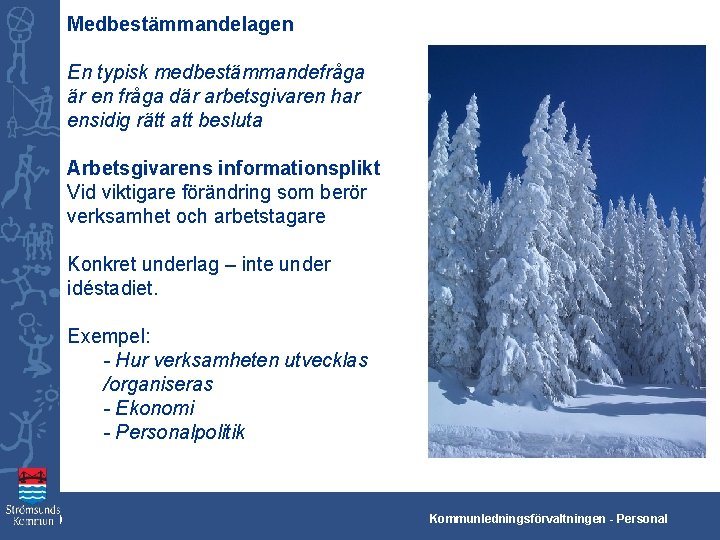 Medbestämmandelagen

En typisk medbestämmandefråga är en fråga där arbetsgivaren har ensidig rätt att besluta

Arbetsgivarens informationsplikt
Vid viktigare förändring som berör verksamhet och arbetstagare

Konkret underlag – inte under idéstadiet.

Exempel:
- Hur verksamheten utvecklas /organiseras
- Ekonomi
- Personalpolitik

Strömsunds Kommun

Kommunledningsförvaltningen - Personal